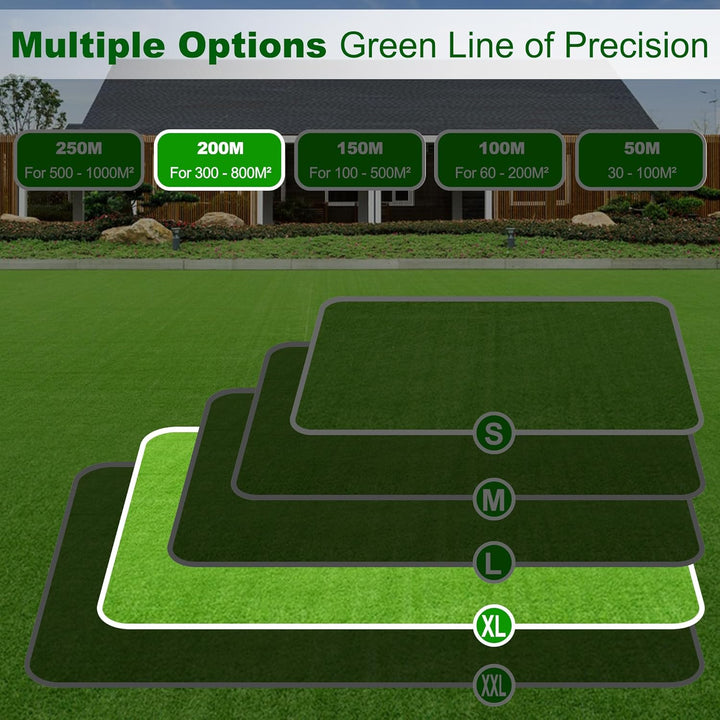 Multiple Options Green Line of Precision

250M
For 500 - 1000M²

200M
For 300 - 800M²

150M
For 100 - 500M²

100M
For 60 - 200M²

50M
30 - 100M²

S

M

L

XL

XXL